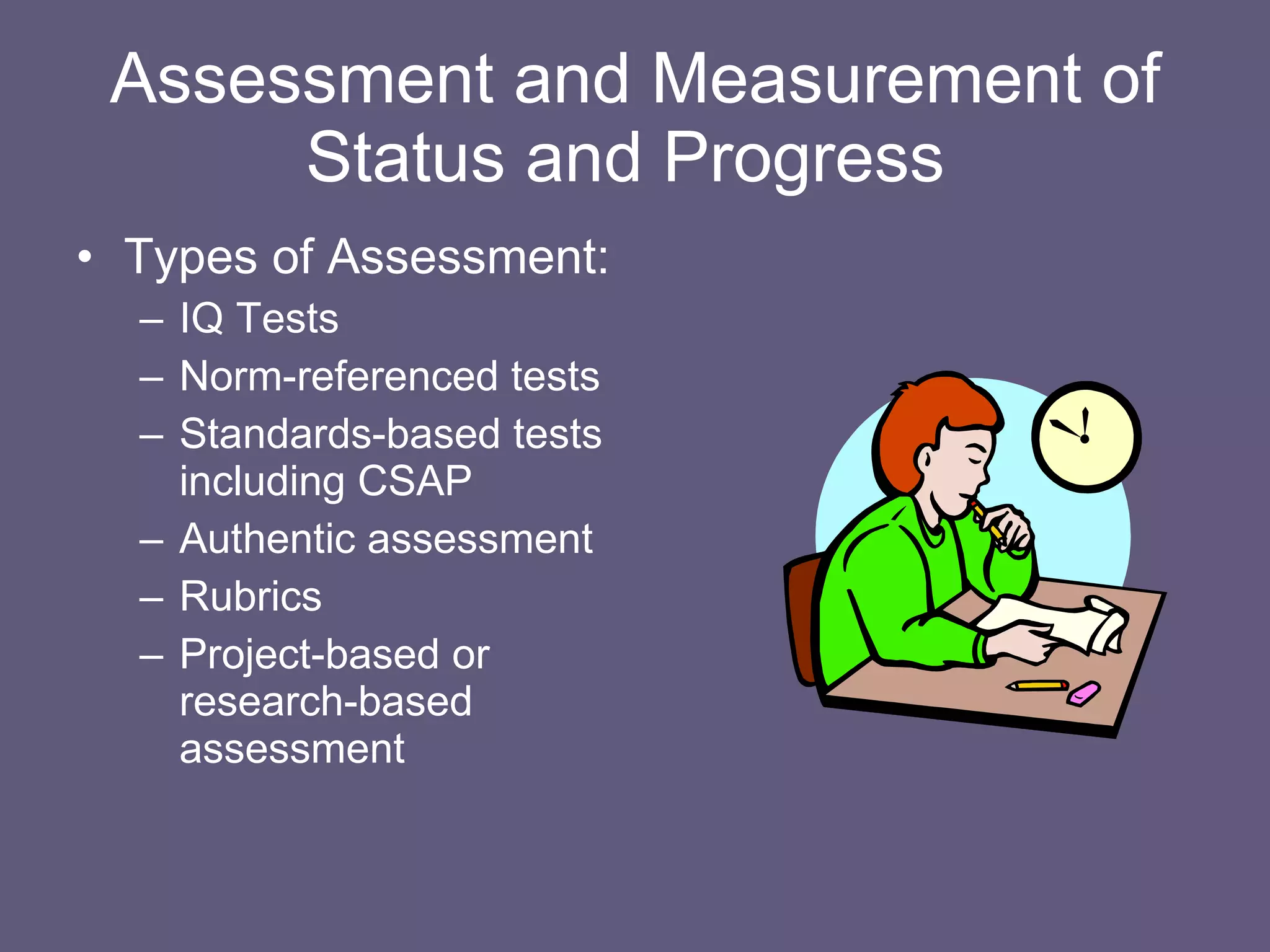 Assessment and Measurement of Status and Progress

• Types of Assessment:
– IQ Tests
– Norm-referenced tests
– Standards-based tests including CSAP
– Authentic assessment
– Rubrics
– Project-based or research-based assessment